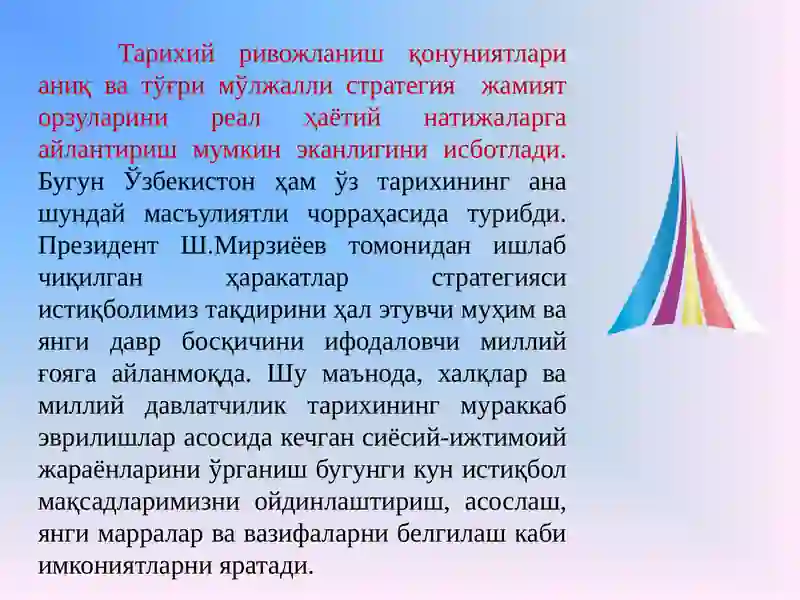 Тарихий ривожланиш қонуниятлари аниқ ва тўғри мўлжалли стратегия жамият орзуларини реал ҳаётий натижаларга айлантириш мумкин эканлигини исботлади. Бугун Ўзбекистон ҳам ўз тарихининг ана шундай масъулиятли чорраҳасида турибди. Президент Ш.Мирзиёев томонидан ишлаб чиқилган ҳаракатлар стратегияси истиқболимиз тақдирини ҳал этувчи муҳим ва янги давр босқичини ифодаловчи миллий ғояга айланмоқда. Шу маънода, халқлар ва миллий давлатчилик тарихининг мураккаб эврилишлар асосида кечган сиёсий-ижтимоий жараёнларини ўрганиш бугунги кун истиқбол мақсадларимизни ойдинлаштириш, асослаш, янги марралар ва вазифаларни белгилаш каби имкониятларни яратади.